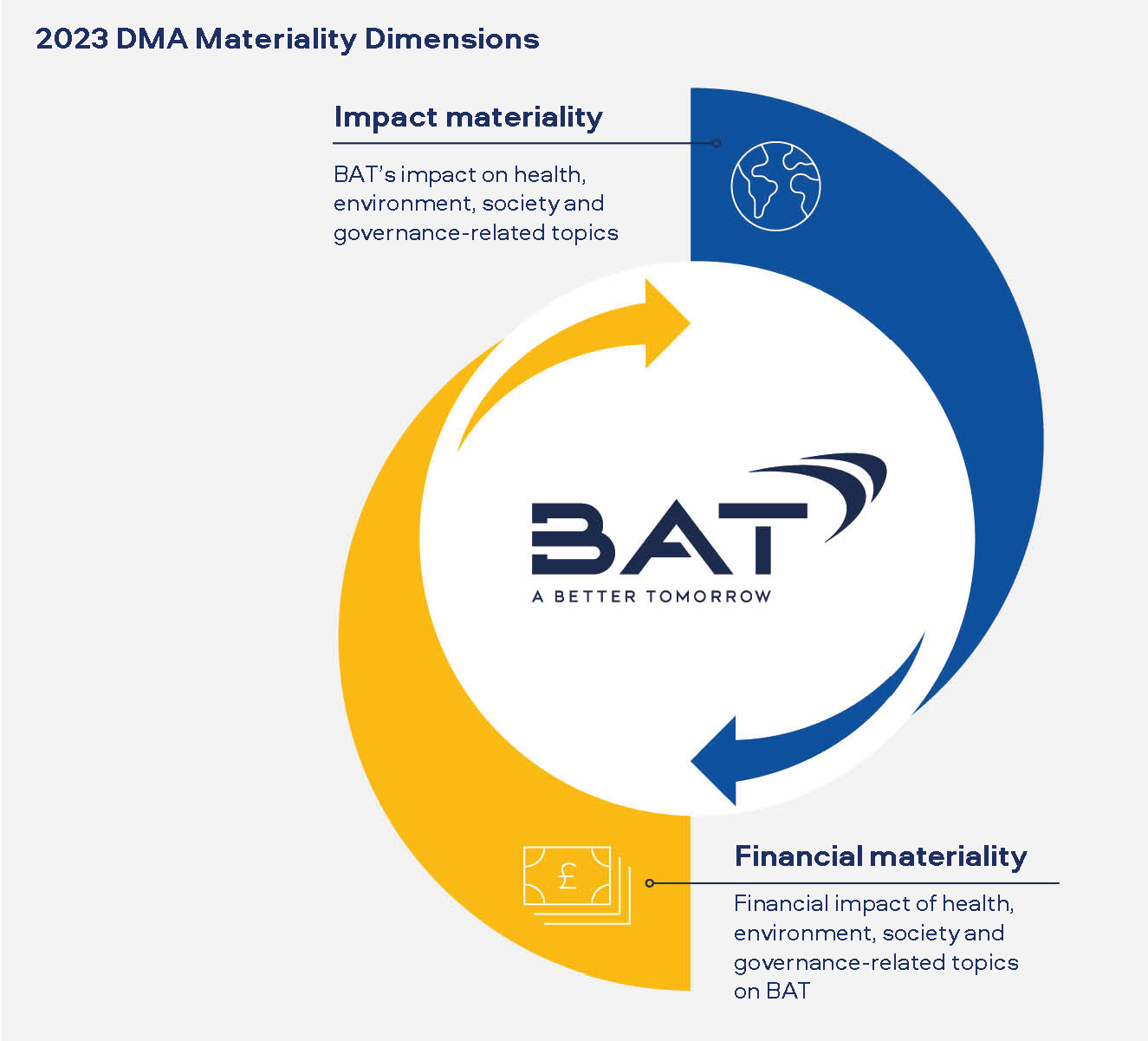 2023 DMA Materiality Dimensions

Impact materiality

BAT's impact on health, environment, society and governance-related topics

BAT
A BETTER TOMORROW

£

Financial materiality

Financial impact of health, environment, society and governance-related topics on BAT